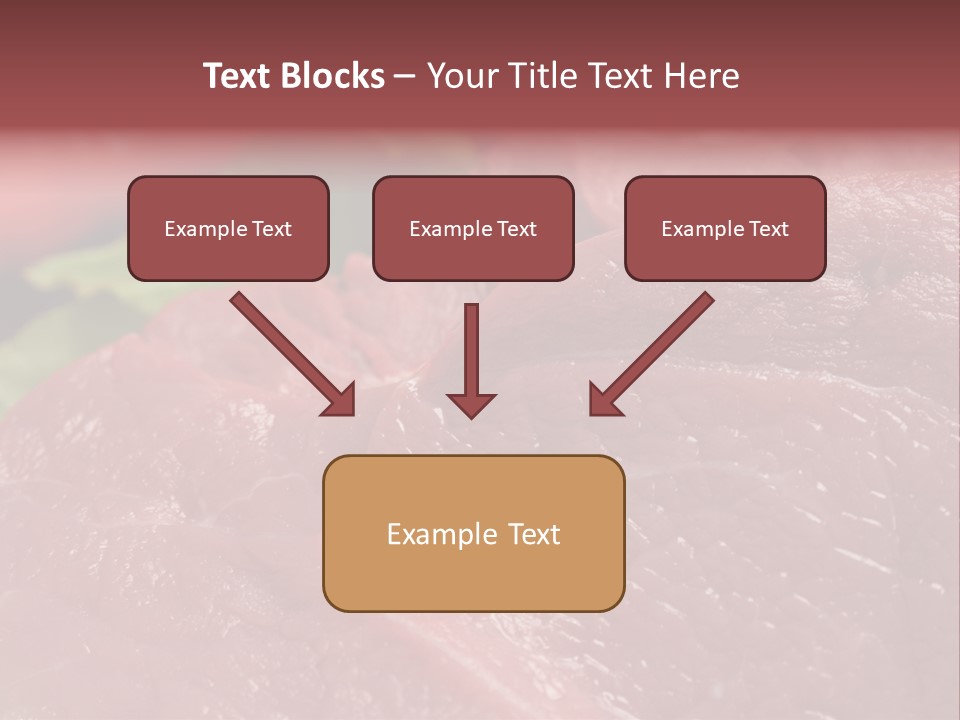 Text Blocks – Your Title Text Here

Example Text

Example Text

Example Text

Example Text